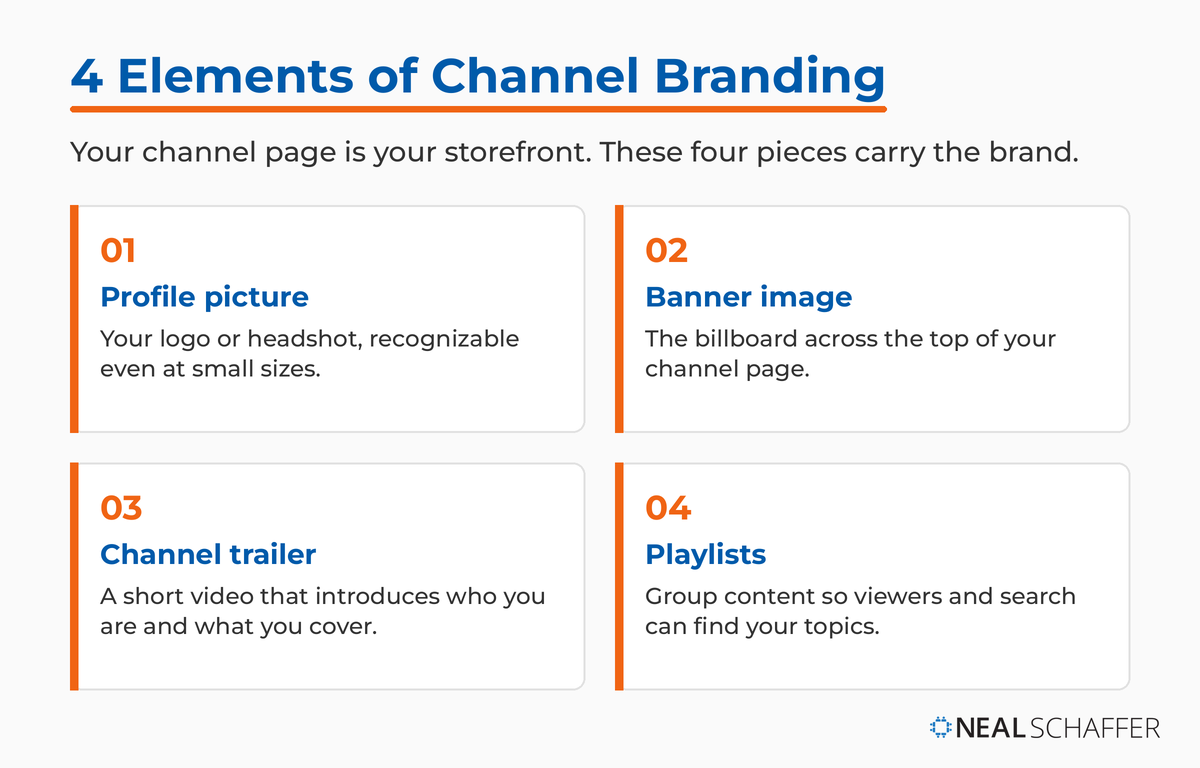 4 Elements of Channel Branding

Your channel page is your storefront. These four pieces carry the brand.

01
Profile picture
Your logo or headshot, recognizable even at small sizes.

02
Banner image
The billboard across the top of your channel page.

03
Channel trailer
A short video that introduces who you are and what you cover.

04
Playlists
Group content so viewers and search can find your topics.

NEAL SCHAFFER